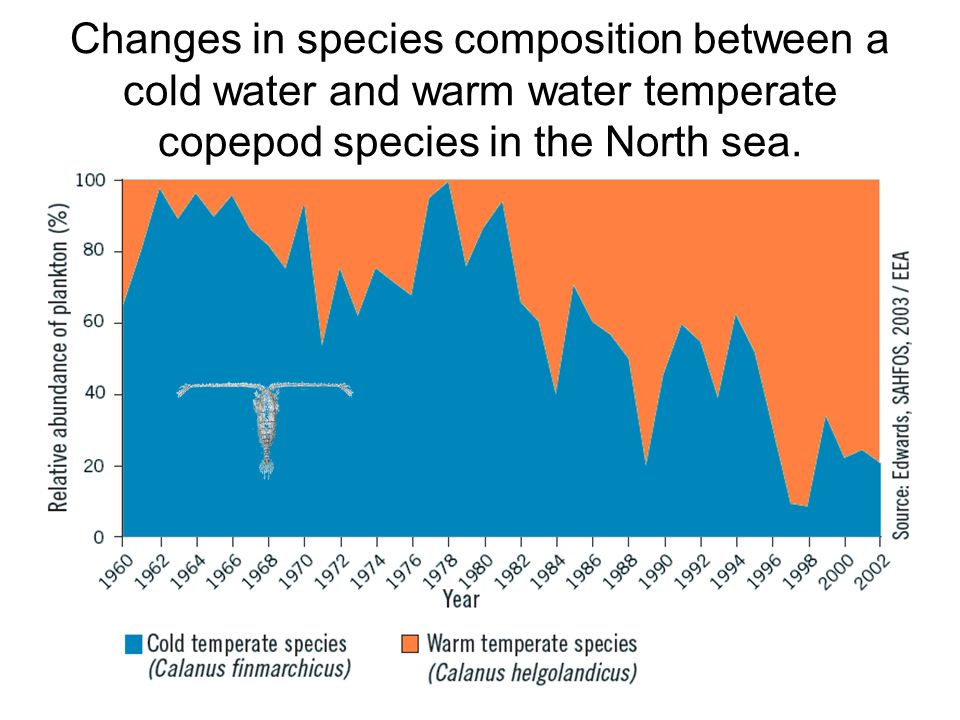 Changes in species composition between a cold water and warm water temperate copepod species in the North sea.

Relative abundance of plankton (%)

100
80
60
40
20
0

1960 1962 1964 1966 1968 1970 1972 1974 1976 1978 1980 1982 1984 1986 1988 1990 1992 1994 1996 1998 2000 2002

Year

Source: Edwards, SAHFOS, 2003 / EEA

Cold temperate species
(Calanus finmarchicus)

Warm temperate species
(Calanus helgolandicus)